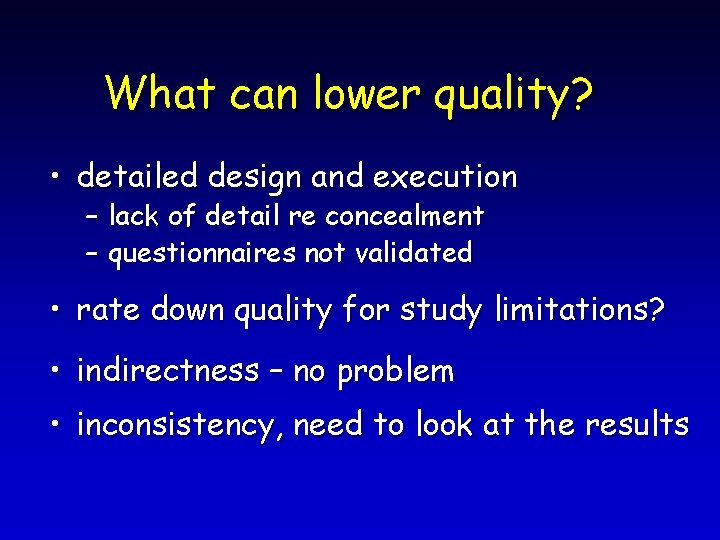 What can lower quality?

• detailed design and execution
– lack of detail re concealment
– questionnaires not validated

• rate down quality for study limitations?

• indirectness – no problem

• inconsistency, need to look at the results